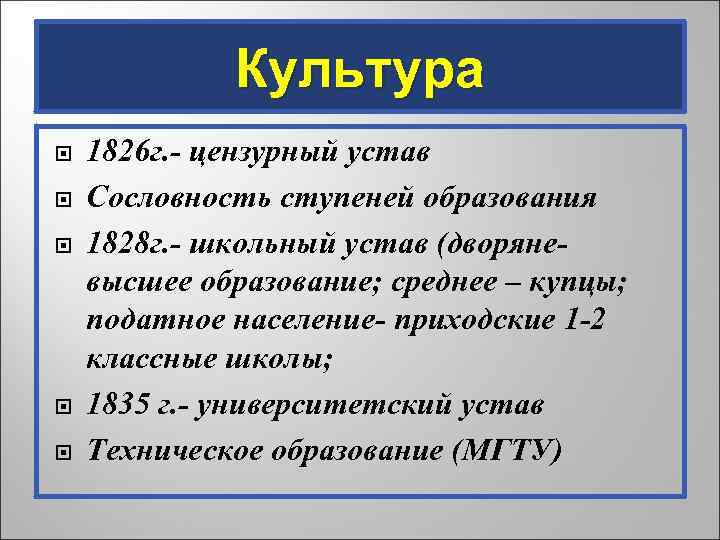 Культура

1826г.- цензурный устав
Сословность ступеней образования
1828г.- школьный устав (дворяне- высшее образование; среднее – купцы; податное население- приходские 1-2 классные школы;
1835 г.- университетский устав
Техническое образование (МГТУ)